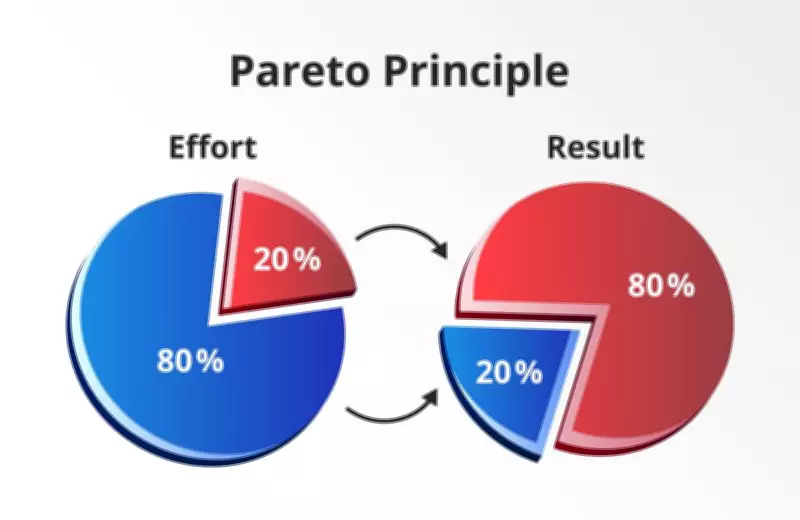 Pareto Principle

Effort

20%

80%

Result

80%

20%